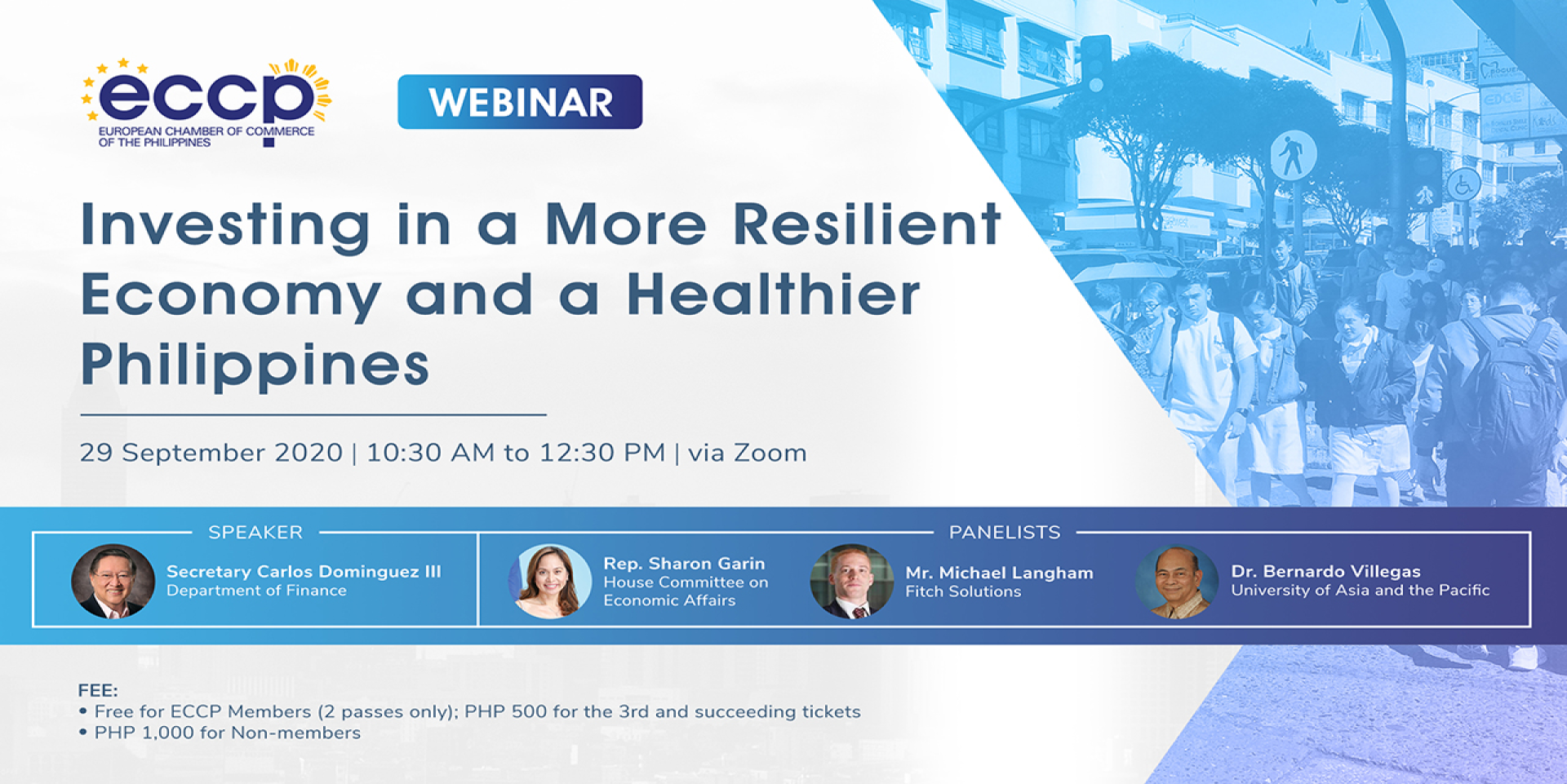 eccp
EUROPEAN CHAMBER OF COMMERCE OF THE PHILIPPINES

WEBINAR

Investing in a More Resilient Economy and a Healthier Philippines

29 September 2020 | 10:30 AM to 12:30 PM | via Zoom

SPEAKER

Secretary Carlos Dominguez III
Department of Finance

PANELISTS

Rep. Sharon Garin
House Committee on Economic Affairs

Mr. Michael Langham
Fitch Solutions

Dr. Bernardo Villegas
University of Asia and the Pacific

FEE:
• Free for ECCP Members (2 passes only); PHP 500 for the 3rd and succeeding tickets
• PHP 1,000 for Non-members